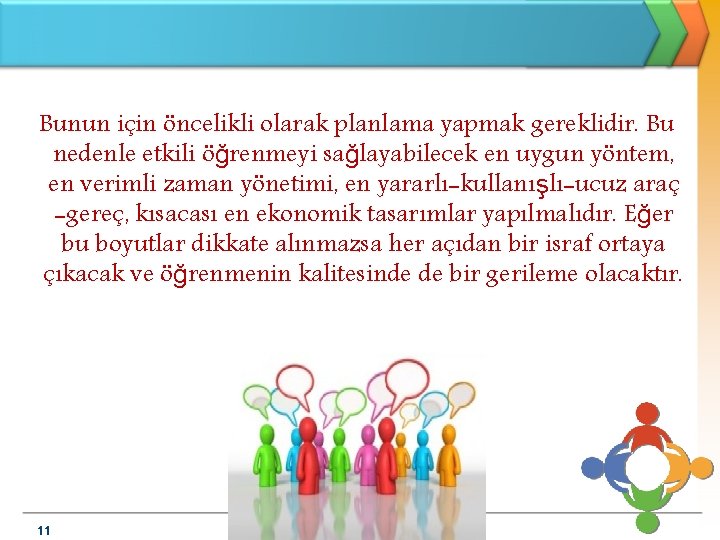 Bunun için öncelikli olarak planlama yapmak gereklidir. Bu nedenle etkili öğrenmeyi sağlayabilecek en uygun yöntem, en verimli zaman yönetimi, en yararlı-kullanışlı-ucuz araç -gereç, kısacası en ekonomik tasarımlar yapılmalıdır. Eğer bu boyutlar dikkate alınmazsa her açıdan bir israf ortaya çıkacak ve öğrenmenin kalitesinde de bir gerileme olacaktır.

11